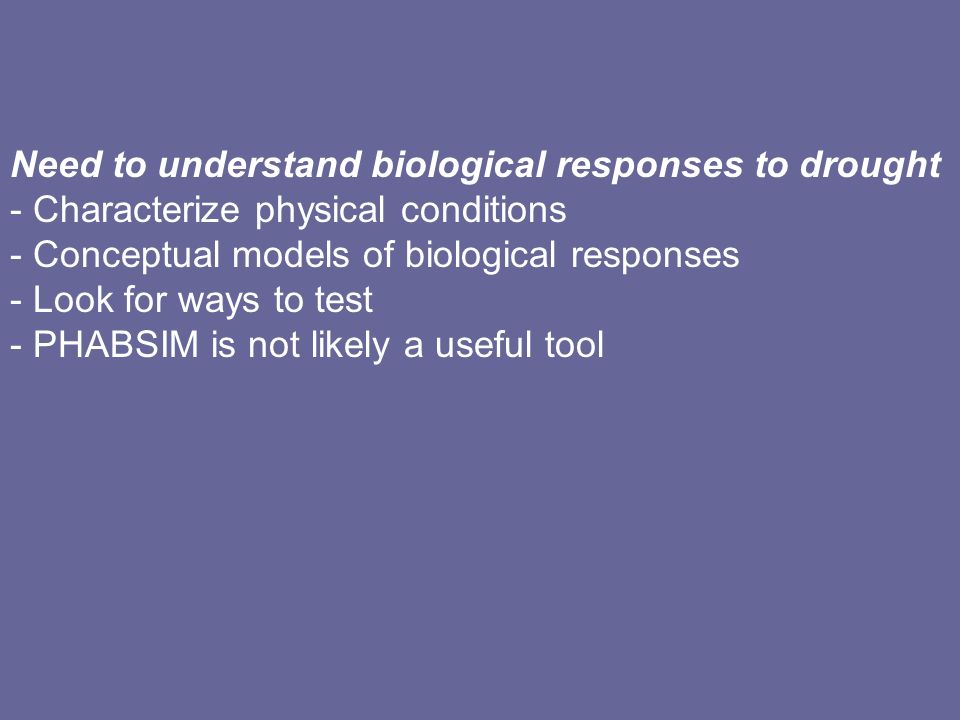 Need to understand biological responses to drought
- Characterize physical conditions
- Conceptual models of biological responses
- Look for ways to test
- PHABSIM is not likely a useful tool